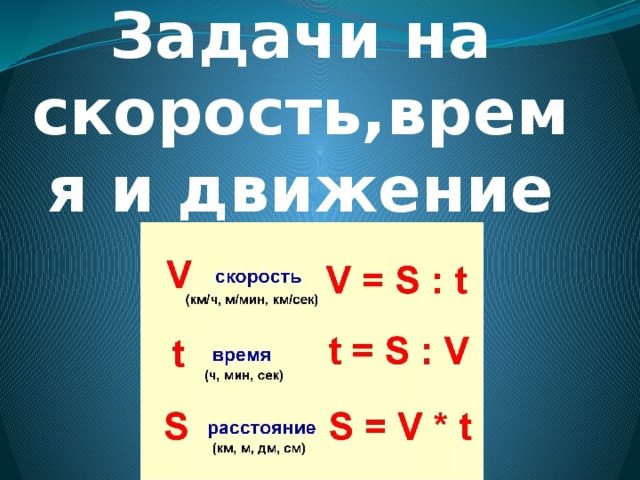 Задачи на скорость,время и движение

V скорость (км/ч, м/мин, км/сек) $V = S : t$

t время (ч, мин, сек) $t = S : V$

S расстояние (км, м, дм, см) $S = V * t$